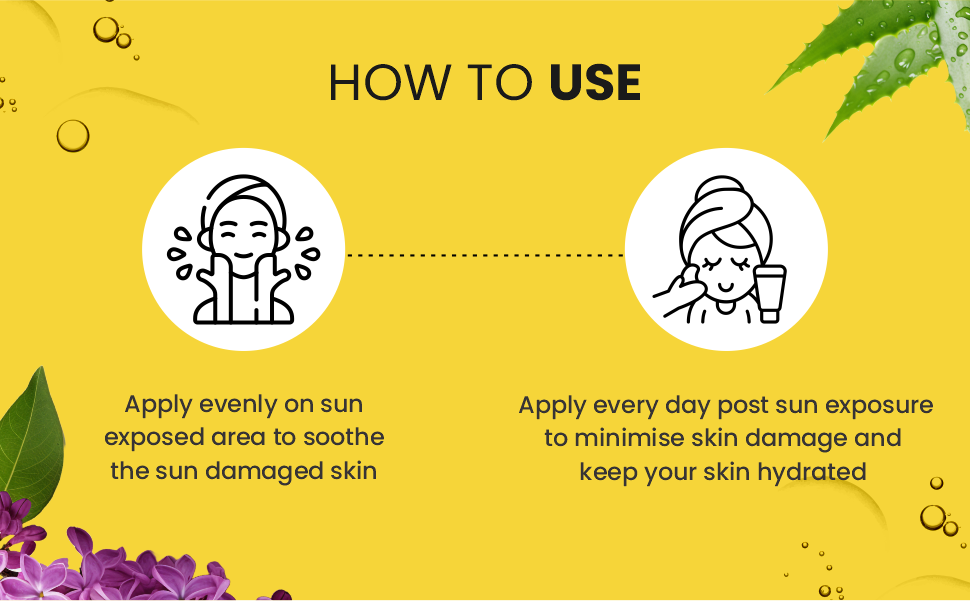 HOW TO USE

Apply evenly on sun exposed area to soothe the sun damaged skin

Apply every day post sun exposure to minimise skin damage and keep your skin hydrated